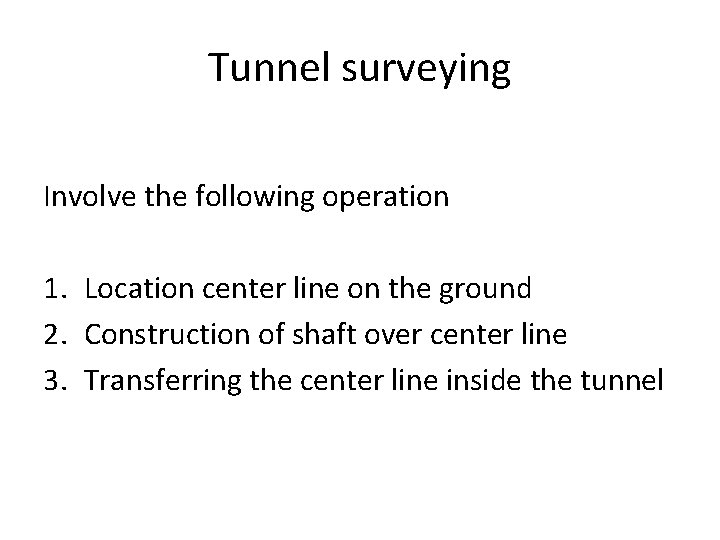 Tunnel surveying

Involve the following operation

1. Location center line on the ground
2. Construction of shaft over center line
3. Transferring the center line inside the tunnel